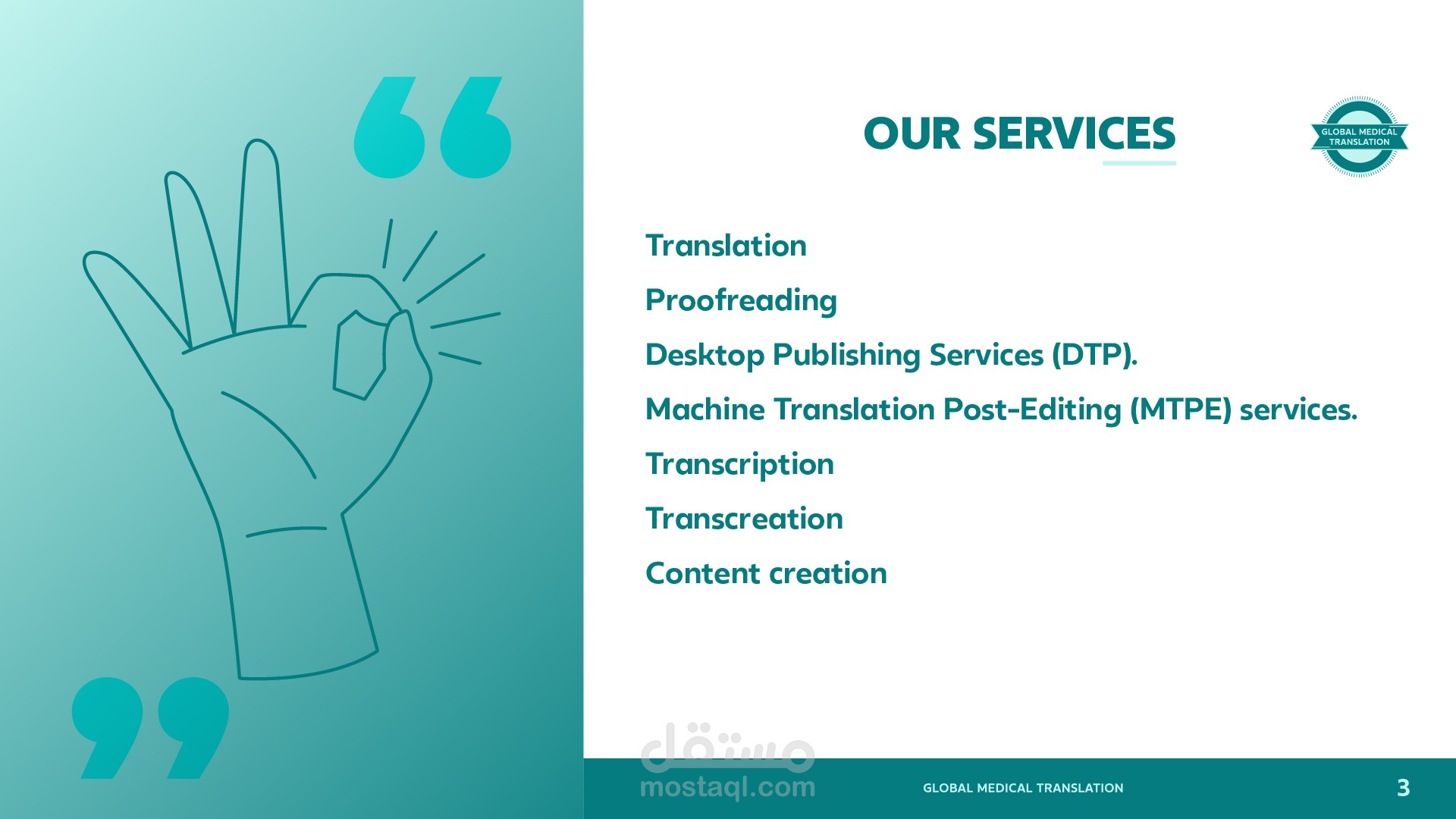 OUR SERVICES

GLOBAL MEDICAL TRANSLATION

Translation

Proofreading

Desktop Publishing Services (DTP).

Machine Translation Post-Editing (MTPE) services.

Transcription

Transcreation

Content creation

مستقل
mostaql.com

GLOBAL MEDICAL TRANSLATION

3